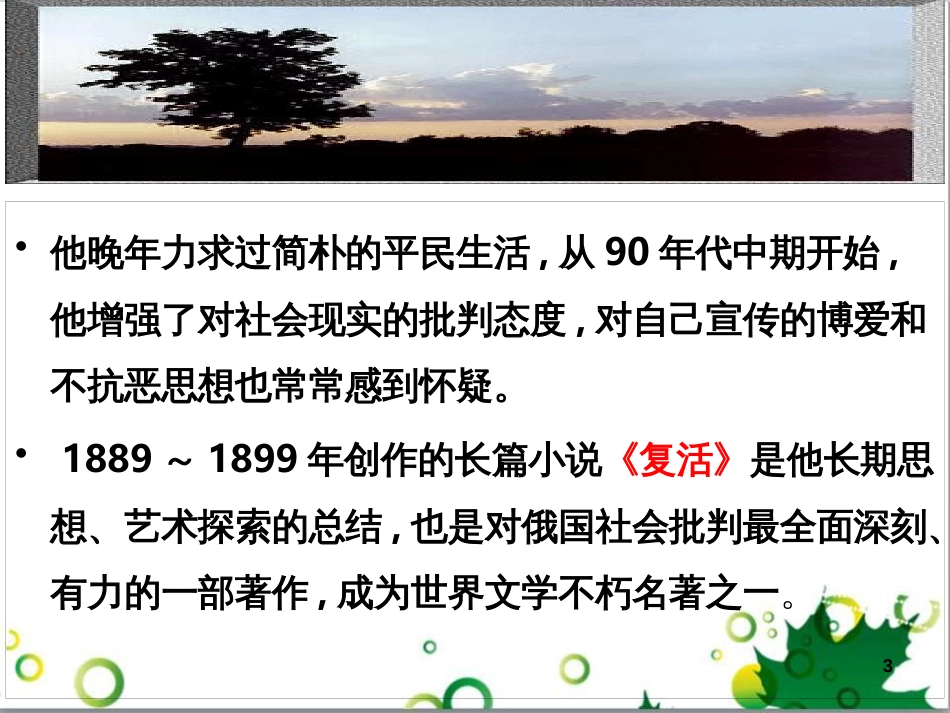 • 他晚年力求过简朴的平民生活，从 90 年代中期开始，他增强了对社会现实的批判态度，对自己宣传的博爱和不抗恶思想也常常感到怀疑。

• 1889 ～ 1899 年创作的长篇小说《复活》是他长期思想、艺术探索的总结，也是对俄国社会批判最全面深刻、有力的一部著作，成为世界文学不朽名著之一。

3